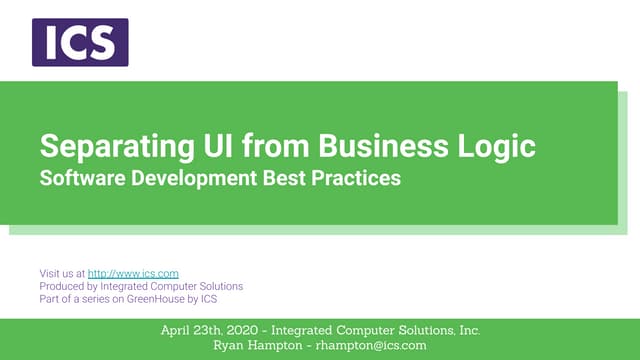 ICS

Separating UI from Business Logic
Software Development Best Practices

Visit us at http://www.ics.com
Produced by Integrated Computer Solutions
Part of a series on GreenHouse by ICS

April 23th, 2020 - Integrated Computer Solutions, Inc.
Ryan Hampton - rhampton@ics.com